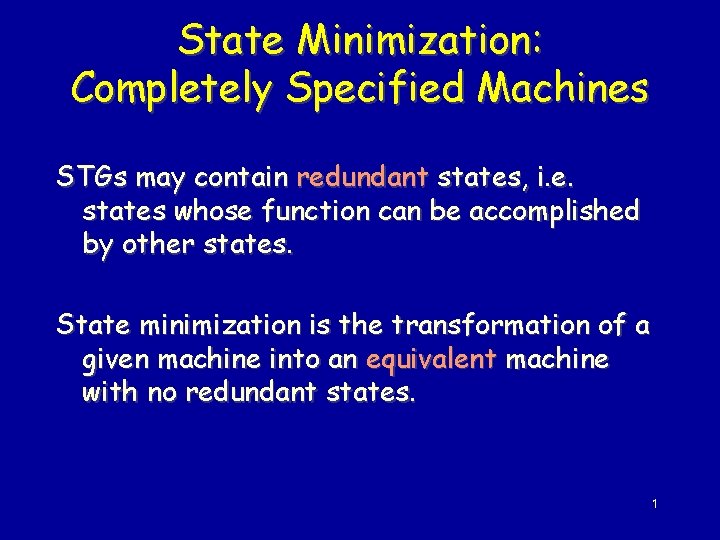 State Minimization: Completely Specified Machines

STGs may contain redundant states, i.e. states whose function can be accomplished by other states.

State minimization is the transformation of a given machine into an equivalent machine with no redundant states.

1